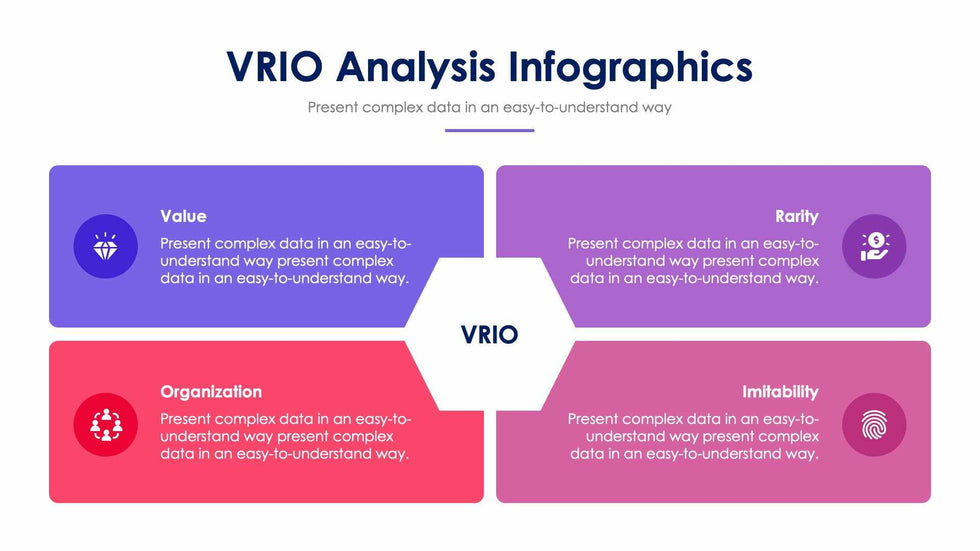 VRIO Analysis Infographics

Present complex data in an easy-to-understand way

Value

Present complex data in an easy-to-understand way present complex data in an easy-to-understand way.

Rarity

Present complex data in an easy-to-understand way present complex data in an easy-to-understand way.

VRIO

Organization

Present complex data in an easy-to-understand way present complex data in an easy-to-understand way.

Imitability

Present complex data in an easy-to-understand way present complex data in an easy-to-understand way.